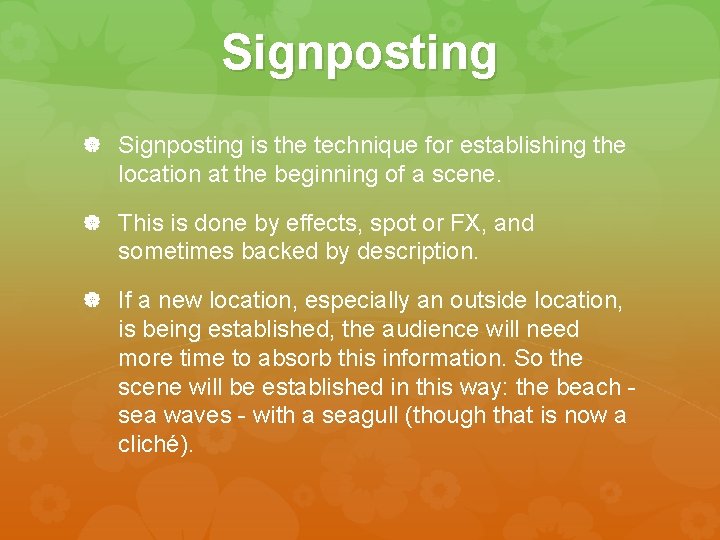 Signposting

Signposting is the technique for establishing the location at the beginning of a scene.

This is done by effects, spot or FX, and sometimes backed by description.

If a new location, especially an outside location, is being established, the audience will need more time to absorb this information. So the scene will be established in this way: the beach - sea waves - with a seagull (though that is now a cliché).